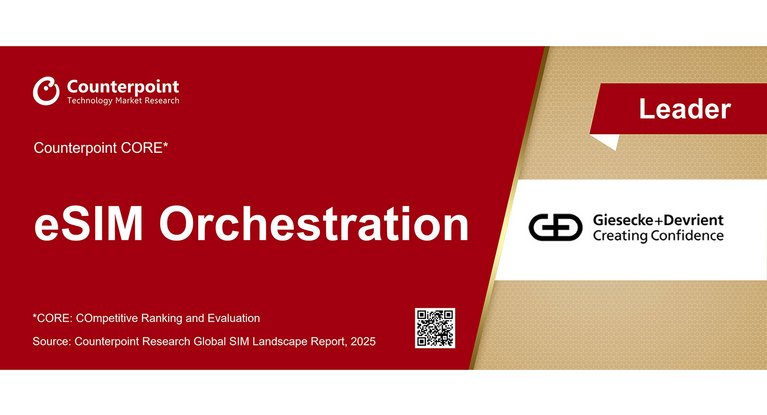 Counterpoint
Technology Market Research

Counterpoint CORE*

eSIM Orchestration

*CORE: COmpetitive Ranking and Evaluation

Source: Counterpoint Research Global SIM Landscape Report, 2025

Leader

Giesecke+Devrient
Creating Confidence